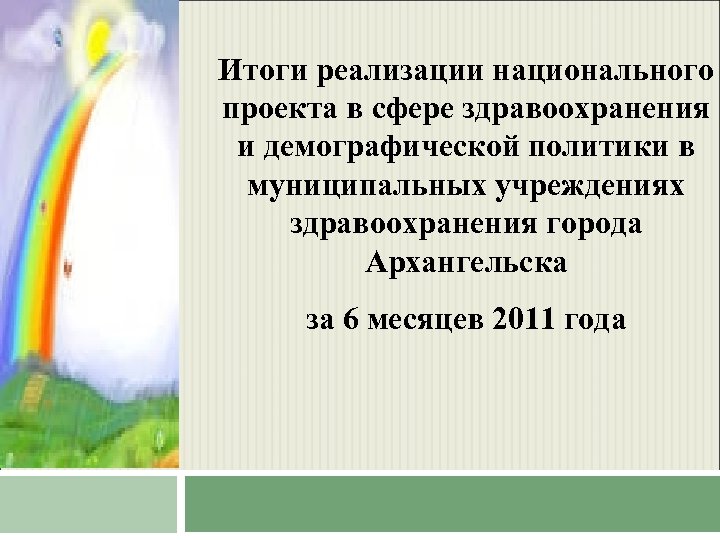 Итоги реализации национального проекта в сфере здравоохранения и демографической политики в муниципальных учреждениях здравоохранения города Архангельска

за 6 месяцев 2011 года